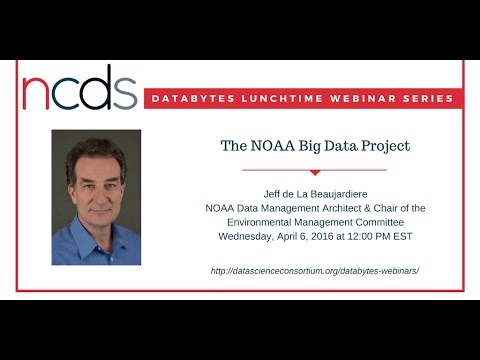 ncds

DATABYTES LUNCHTIME WEBINAR SERIES

The NOAA Big Data Project

Jeff de La Beaujardiere
NOAA Data Management Architect & Chair of the Environmental Management Committee
Wednesday, April 6, 2016 at 12:00 PM EST

http://datascienceconsortium.org/databytes-webinars/